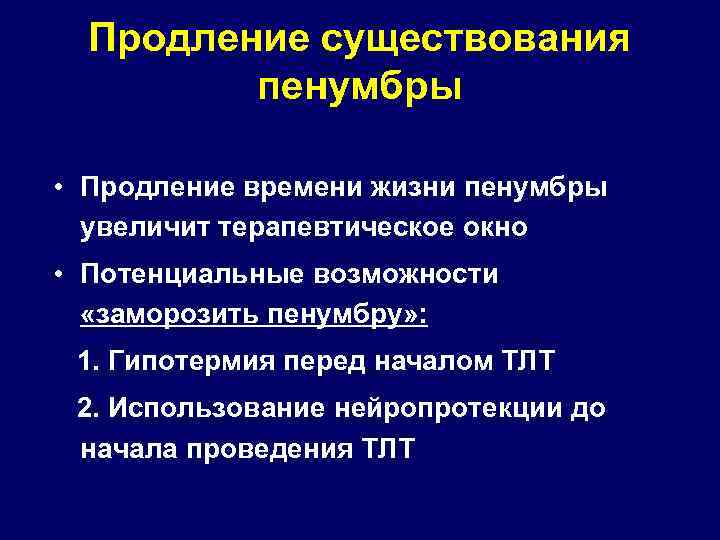 Продление существования пенумбры

• Продление времени жизни пенумбры увеличит терапевтическое окно
• Потенциальные возможности «заморозить пенумбру»:
1. Гипотермия перед началом ТЛТ
2. Использование нейропротекции до начала проведения ТЛТ